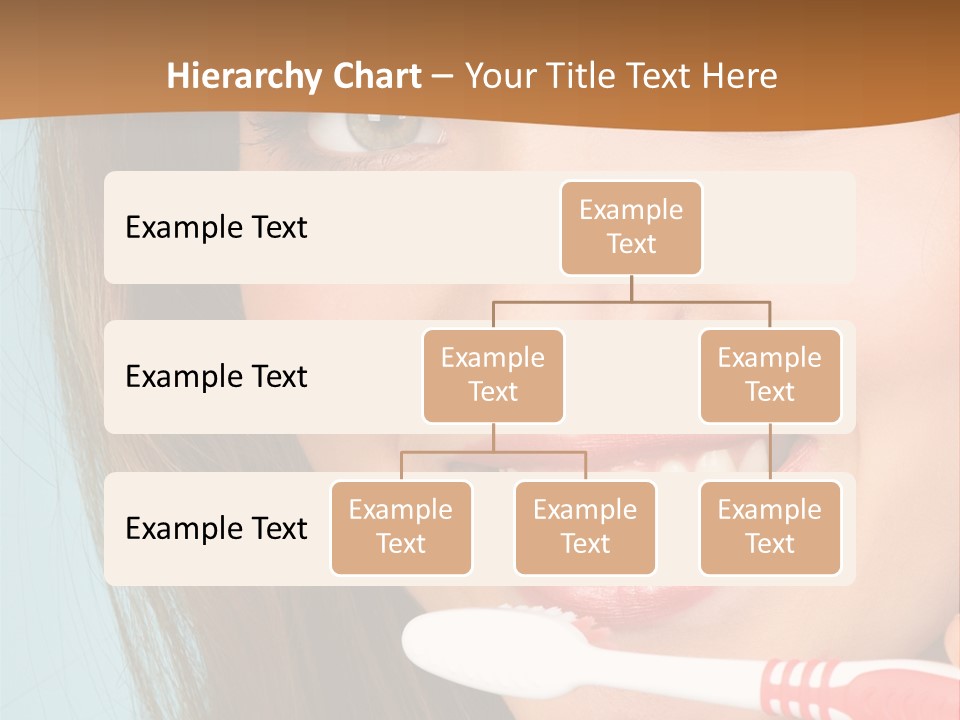 Hierarchy Chart – Your Title Text Here

Example Text

Example Text

Example Text

Example Text

Example Text

Example Text

Example Text

Example Text

Example Text